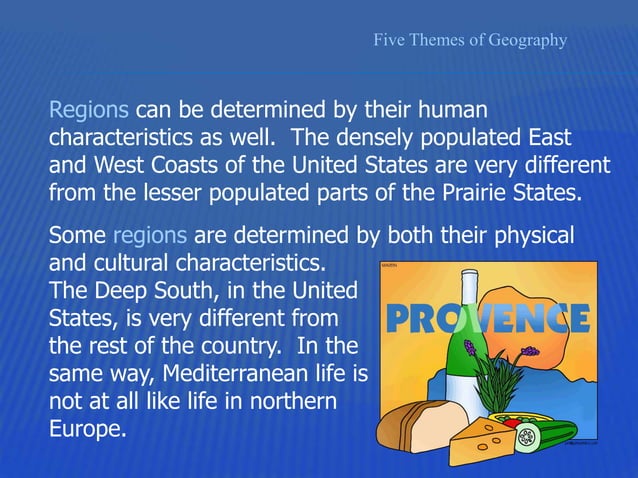 Five Themes of Geography

Regions can be determined by their human characteristics as well. The densely populated East and West Coasts of the United States are very different from the lesser populated parts of the Prairie States.

Some regions are determined by both their physical and cultural characteristics. The Deep South, in the United States, is very different from the rest of the country. In the same way, Mediterranean life is not at all like life in northern Europe.

PROVENCE